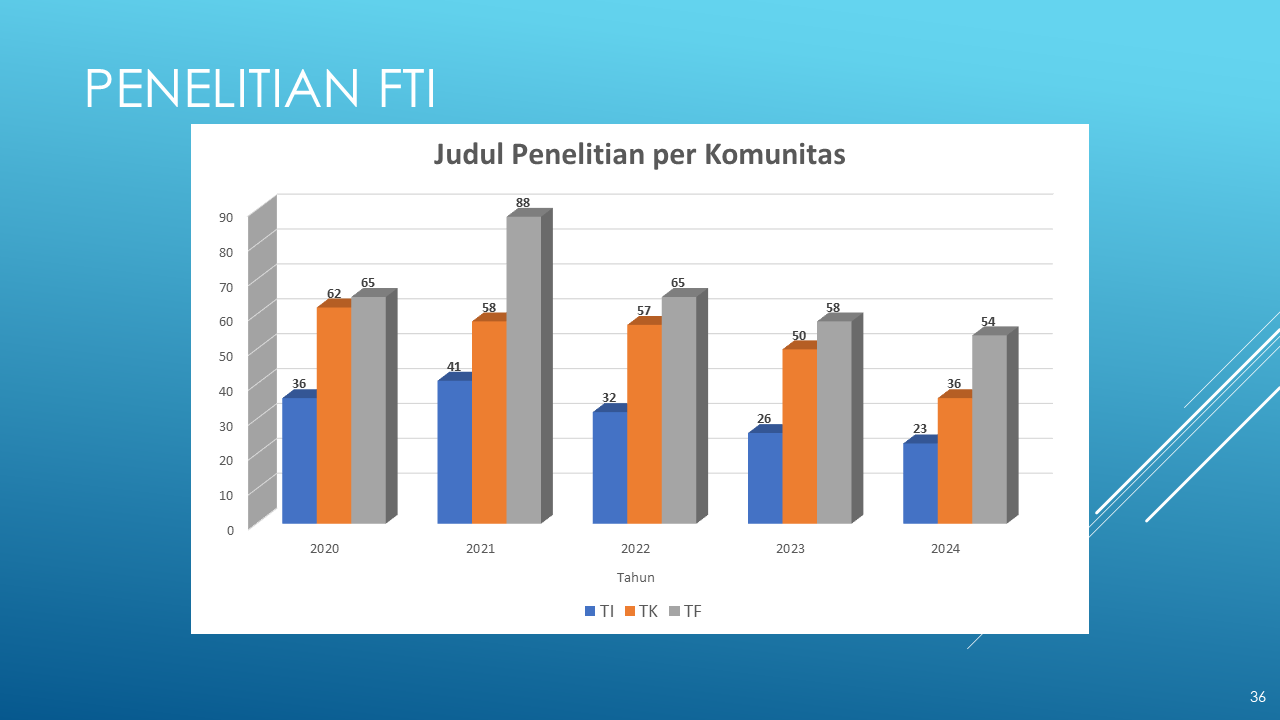 PENELITIAN FTI

Judul Penelitian per Komunitas

90
80
70
60
50
40
30
20
10
0

36 62 65
41 58 88
32 57 65
26 50 58
23 36 54

2020 2021 2022 2023 2024

Tahun

TI TK TF

36